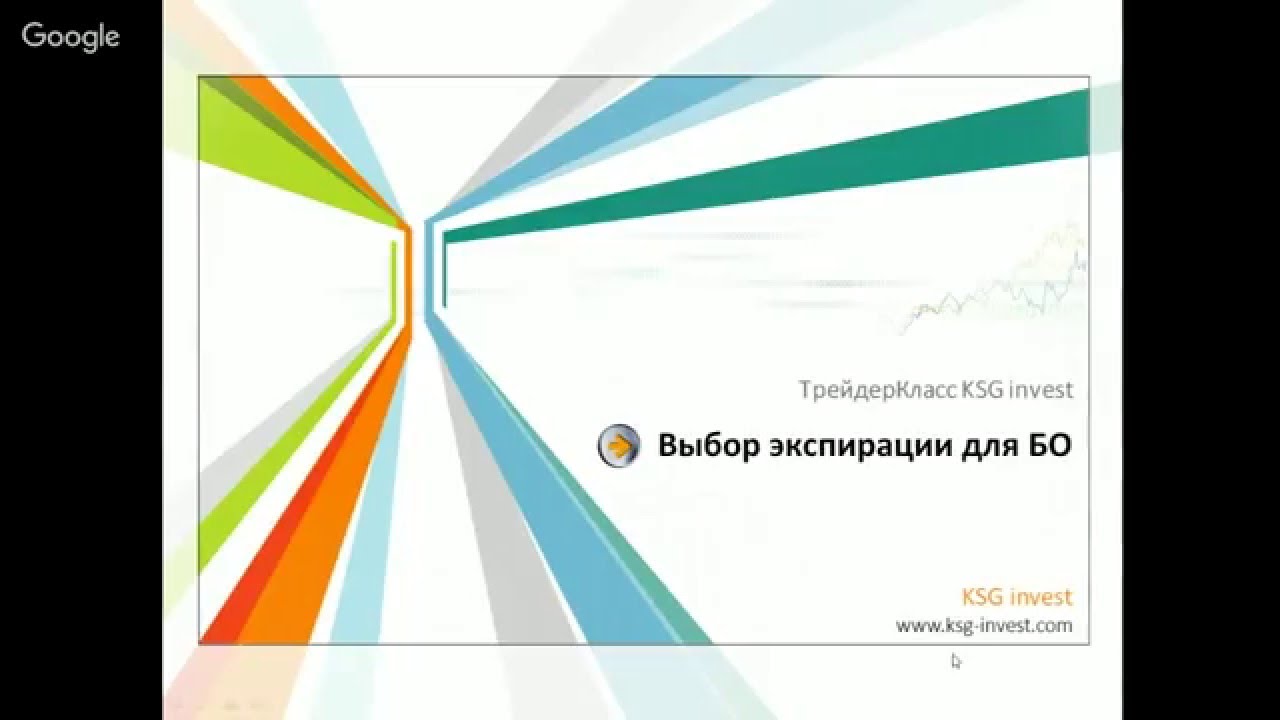 Google

ТрейдерКласс KSG invest

Выбор экспирации для БО

KSG invest
www.ksg-invest.com